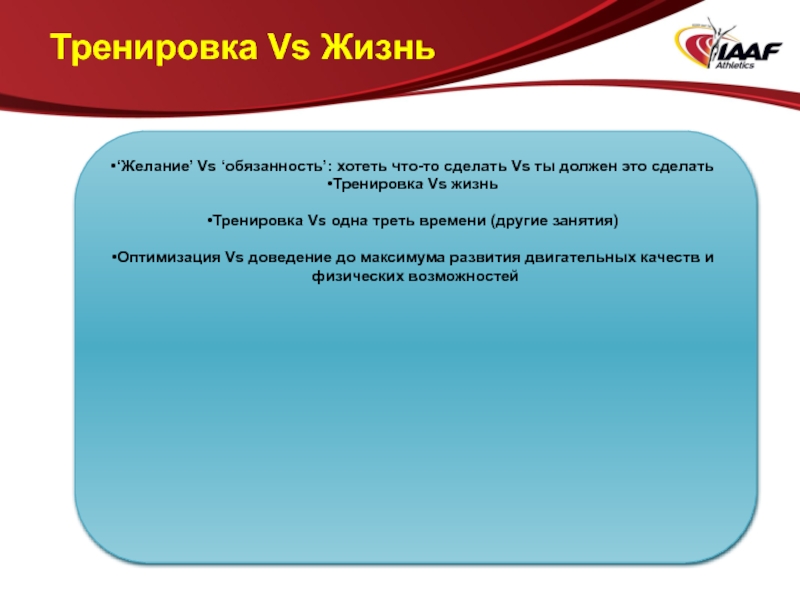 Тренировка Vs Жизнь

IAAF
Athletics

•‘Желание’ Vs ‘обязанность’: хотеть что-то сделать Vs ты должен это сделать
•Тренировка Vs жизнь

•Тренировка Vs одна треть времени (другие занятия)

•Оптимизация Vs доведение до максимума развития двигательных качеств и физических возможностей